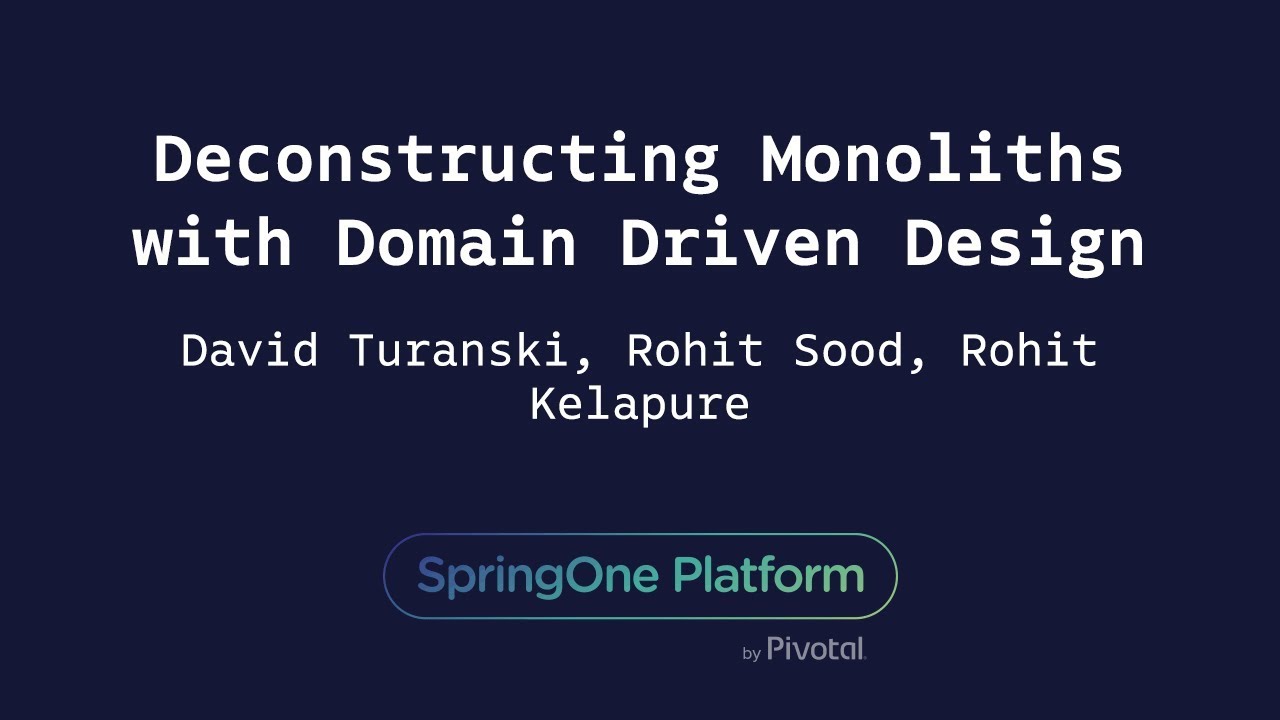 Deconstructing Monoliths with Domain Driven Design

David Turanski, Rohit Sood, Rohit Kelapure

SpringOne Platform

by Pivotal.